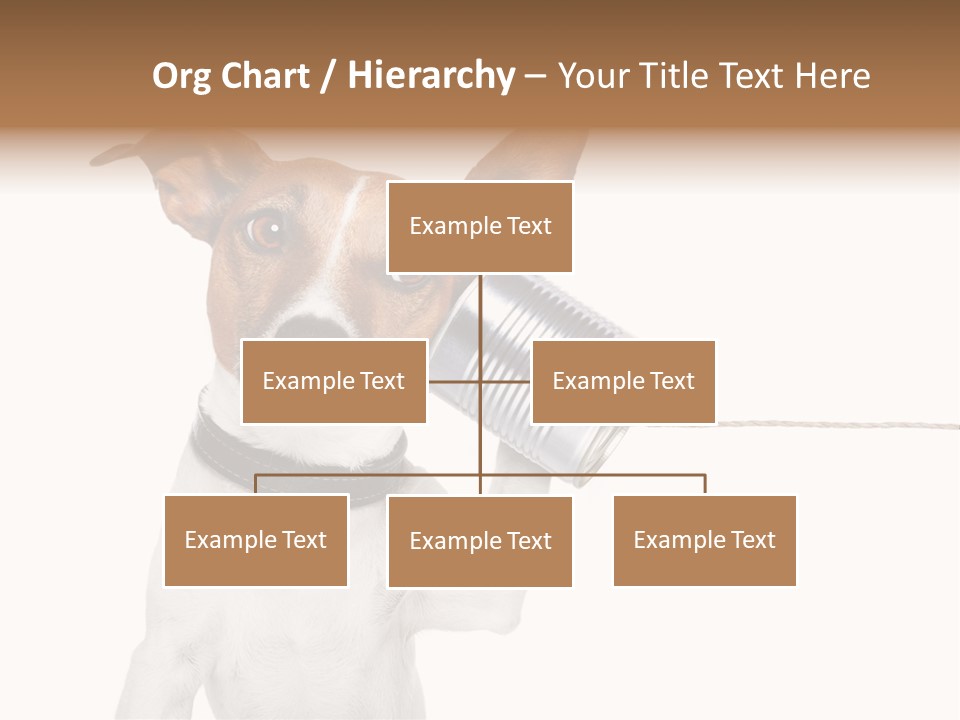 Org Chart / Hierarchy – Your Title Text Here

Example Text

Example Text

Example Text

Example Text

Example Text

Example Text